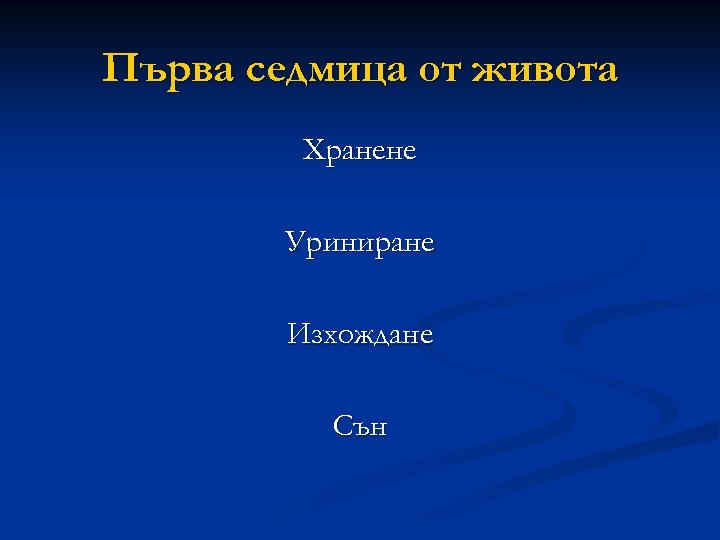 Първа седмица от живота

Хранене

Уриниране

Изхождане

Сън